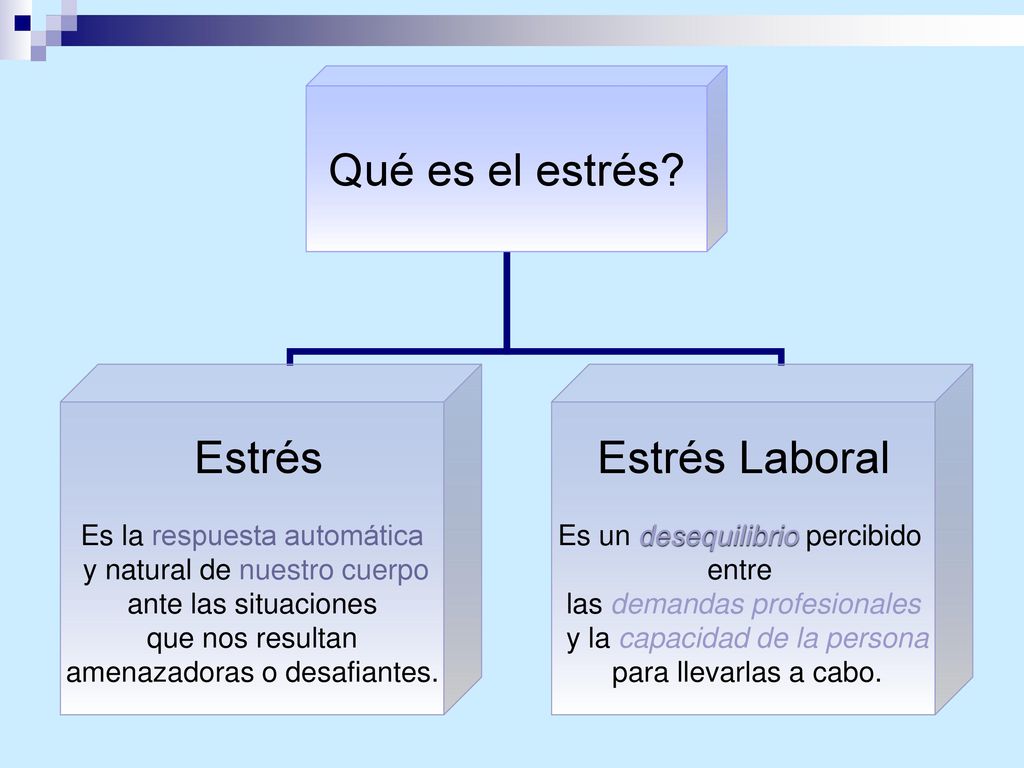 Qué es el estrés?

Estrés

Es la respuesta automática y natural de nuestro cuerpo ante las situaciones que nos resultan amenazadoras o desafiantes.

Estrés Laboral

Es un desequilibrio percibido entre las demandas profesionales y la capacidad de la persona para llevarlas a cabo.